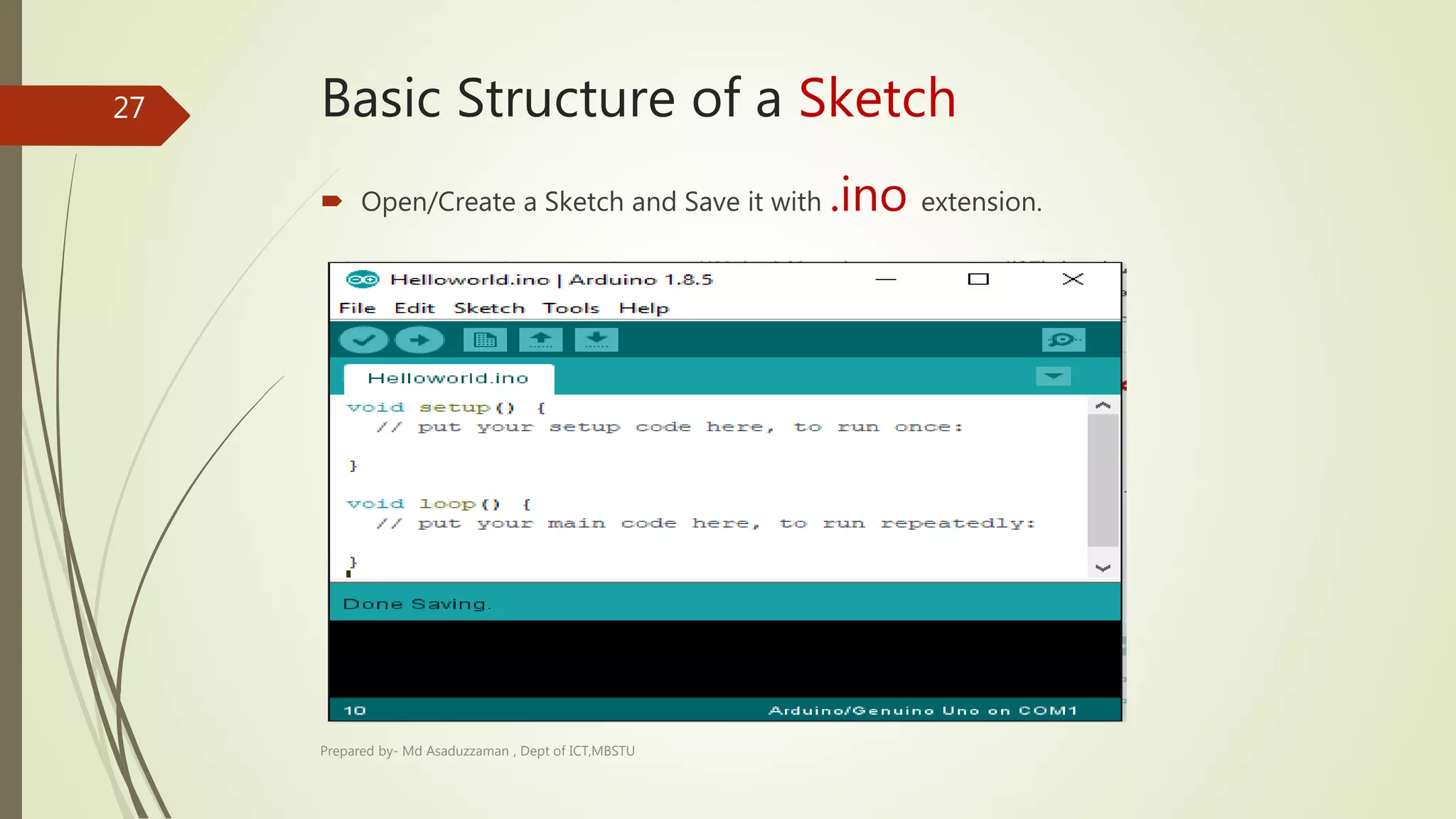 27

Basic Structure of a Sketch

Open/Create a Sketch and Save it with .ino extension.

Helloworld.ino | Arduino 1.8.5

File Edit Sketch Tools Help

Helloworld.ino

void setup() {
  // put your setup code here, to run once:

}

void loop() {
  // put your main code here, to run repeatedly:

}

Done Saving.

10 Arduino/Genuino Uno on COM1

Prepared by- Md Asaduzzaman , Dept of ICT,MBSTU